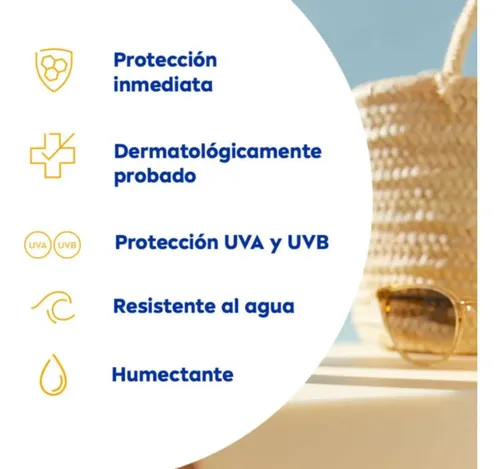 Protección inmediata

Dermatológicamente probado

UVA UVB

Protección UVA y UVB

Resistente al agua

Humectante